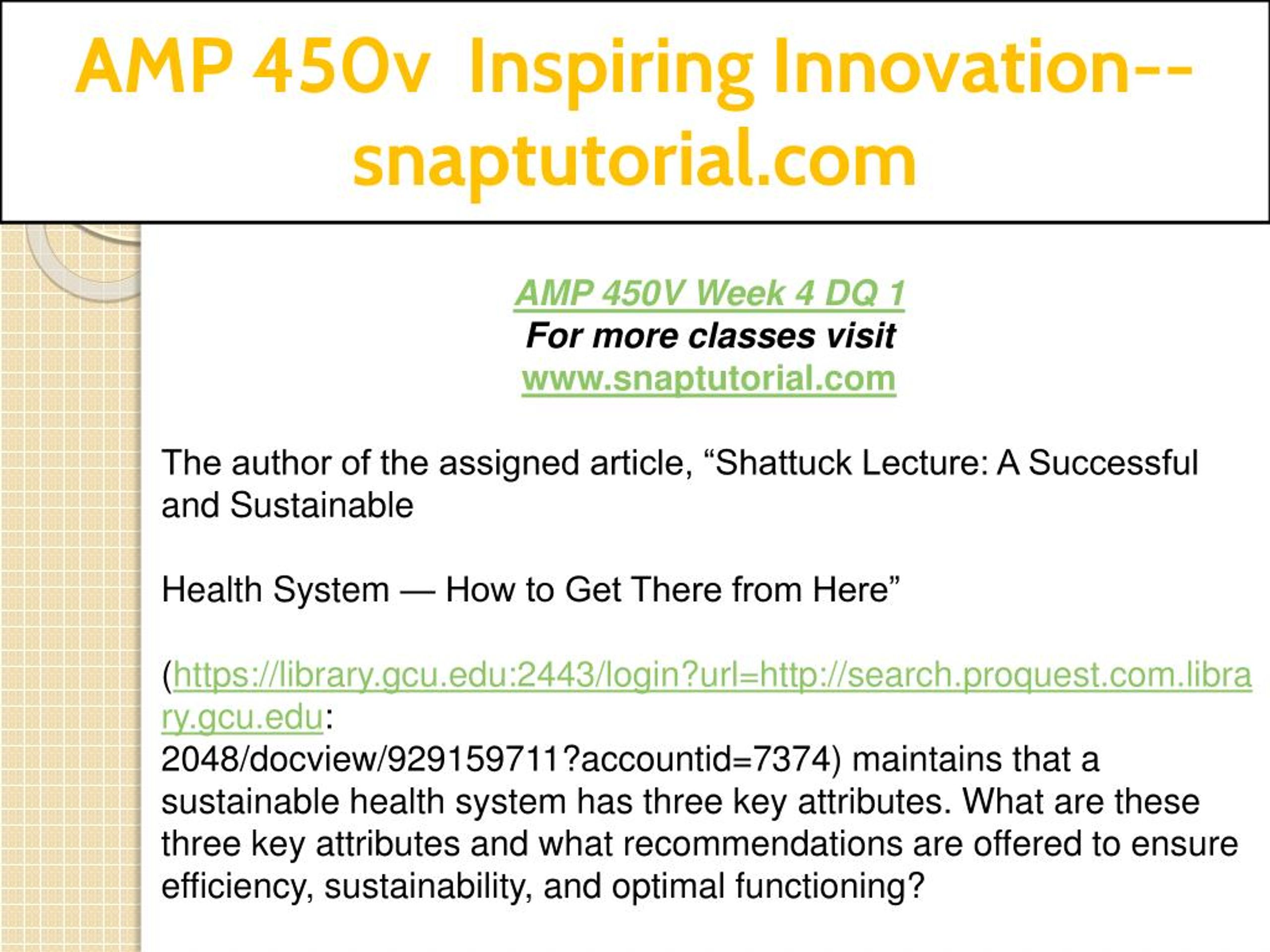 AMP 450v Inspiring Innovation--snaptutorial.com

AMP 450V Week 4 DQ 1
For more classes visit
www.snaptutorial.com

The author of the assigned article, “Shattuck Lecture: A Successful and Sustainable

Health System — How to Get There from Here”

(https://library.gcu.edu:2443/login?url=http://search.proquest.com.library.gcu.edu:
2048/docview/929159711?accountid=7374) maintains that a sustainable health system has three key attributes. What are these three key attributes and what recommendations are offered to ensure efficiency, sustainability, and optimal functioning?